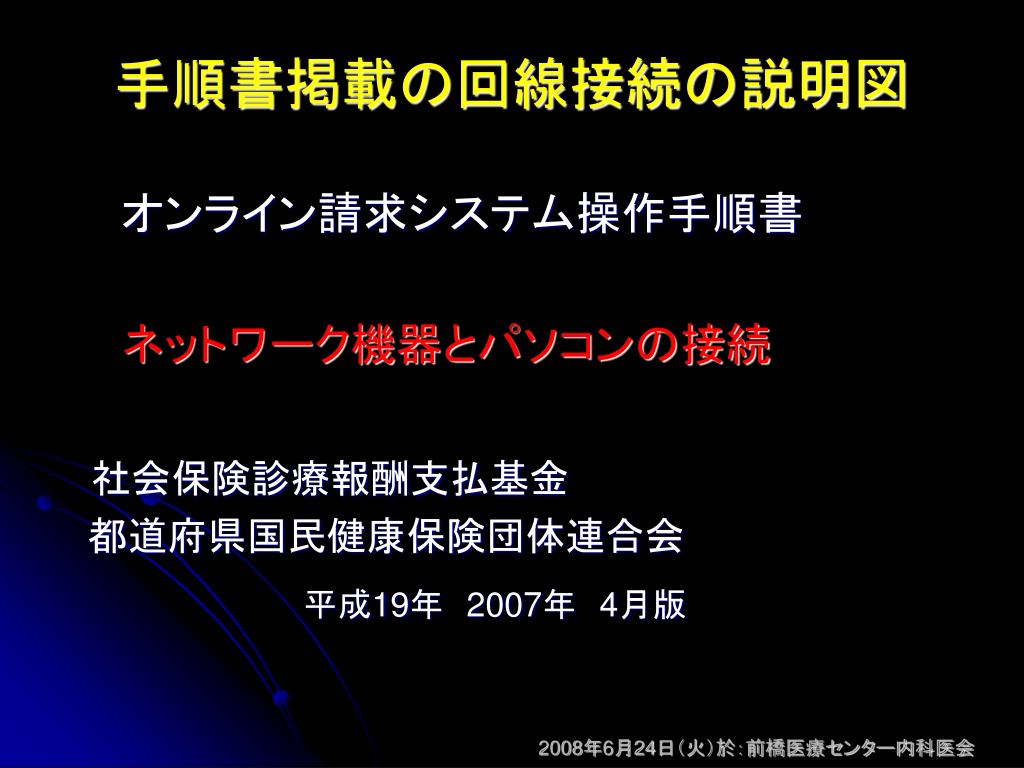 手順書掲載の回線接続の説明図

オンライン請求システム操作手順書

ネットワーク機器とパソコンの接続

社会保険診療報酬支払基金
都道府県国民健康保険団体連合会

平成19年 2007年 4月版

2008年6月24日（火）於：前橋医療センター内科医会